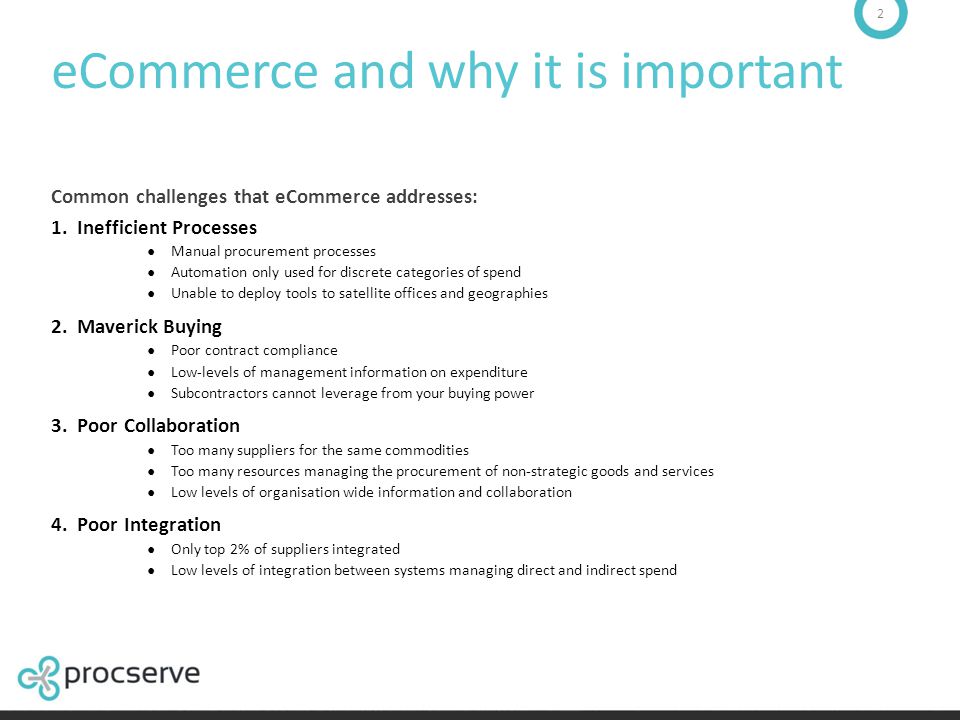 2

eCommerce and why it is important

Common challenges that eCommerce addresses:

1. Inefficient Processes
- Manual procurement processes
- Automation only used for discrete categories of spend
- Unable to deploy tools to satellite offices and geographies

2. Maverick Buying
- Poor contract compliance
- Low-levels of management information on expenditure
- Subcontractors cannot leverage from your buying power

3. Poor Collaboration
- Too many suppliers for the same commodities
- Too many resources managing the procurement of non-strategic goods and services
- Low levels of organisation wide information and collaboration

4. Poor Integration
- Only top 2% of suppliers integrated
- Low levels of integration between systems managing direct and indirect spend

procserve